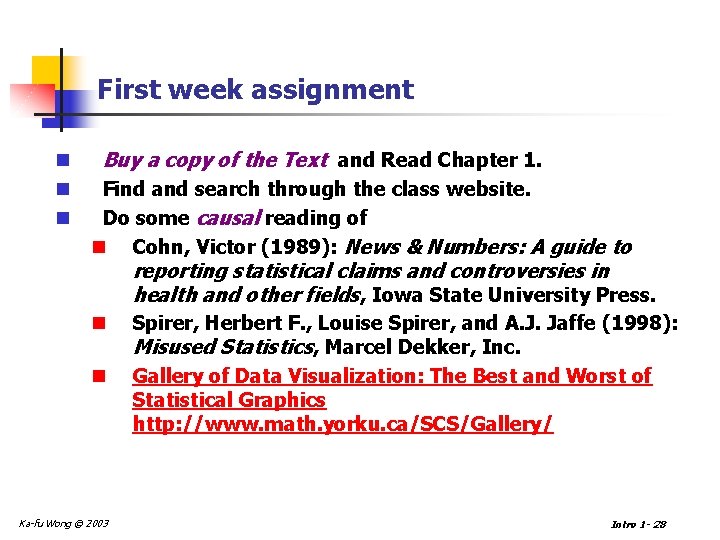 First week assignment

Buy a copy of the Text and Read Chapter 1.

Find and search through the class website.

Do some causal reading of

Cohn, Victor (1989): News & Numbers: A guide to reporting statistical claims and controversies in health and other fields, Iowa State University Press.

Spirer, Herbert F., Louise Spirer, and A.J. Jaffe (1998): Misused Statistics, Marcel Dekker, Inc.

Gallery of Data Visualization: The Best and Worst of Statistical Graphics http://www.math.yorku.ca/SCS/Gallery/

Ka-fu Wong © 2003

Intro 1- 28